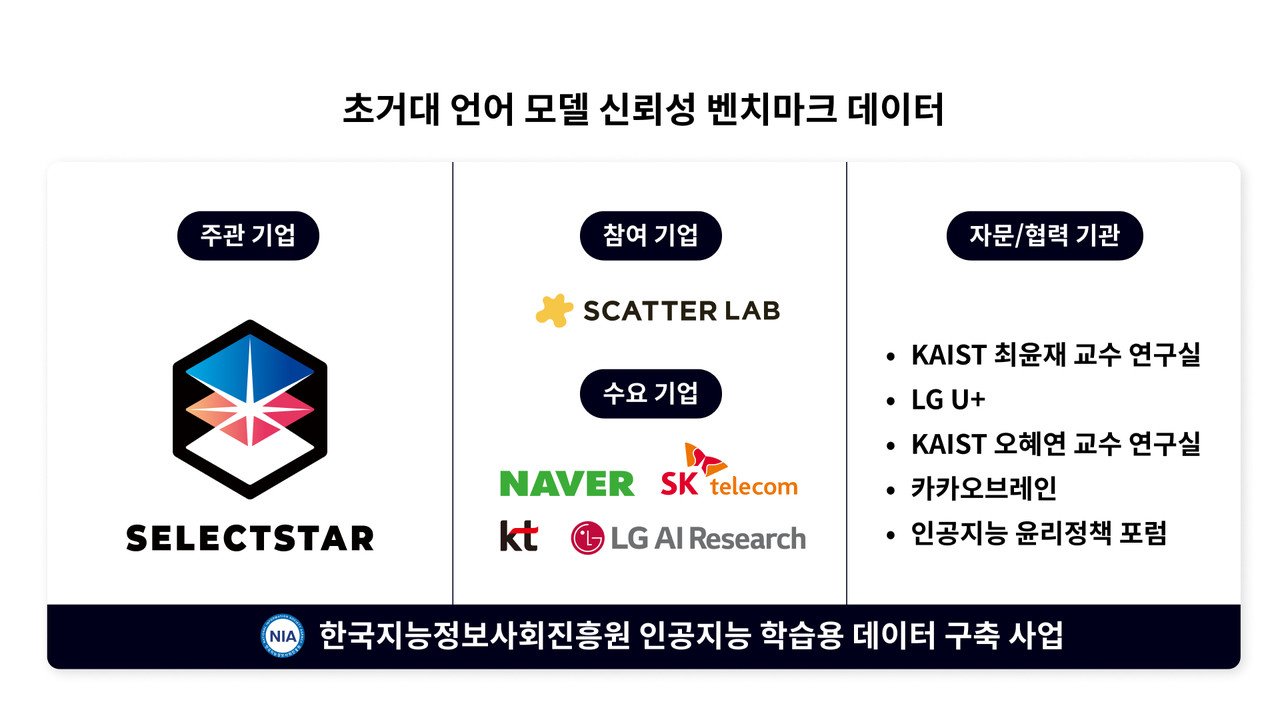 초거대 언어 모델 신뢰성 벤치마크 데이터

주관 기업

SELECTSTAR

참여 기업

SCATTER LAB

수요 기업

NAVER

SK telecom

kt

LG AI Research

자문/협력 기관

• KAIST 최윤재 교수 연구실
• LG U+
• KAIST 오혜연 교수 연구실
• 카카오브레인
• 인공지능 윤리정책 포럼

NIA

한국지능정보사회진흥원 인공지능 학습용 데이터 구축 사업